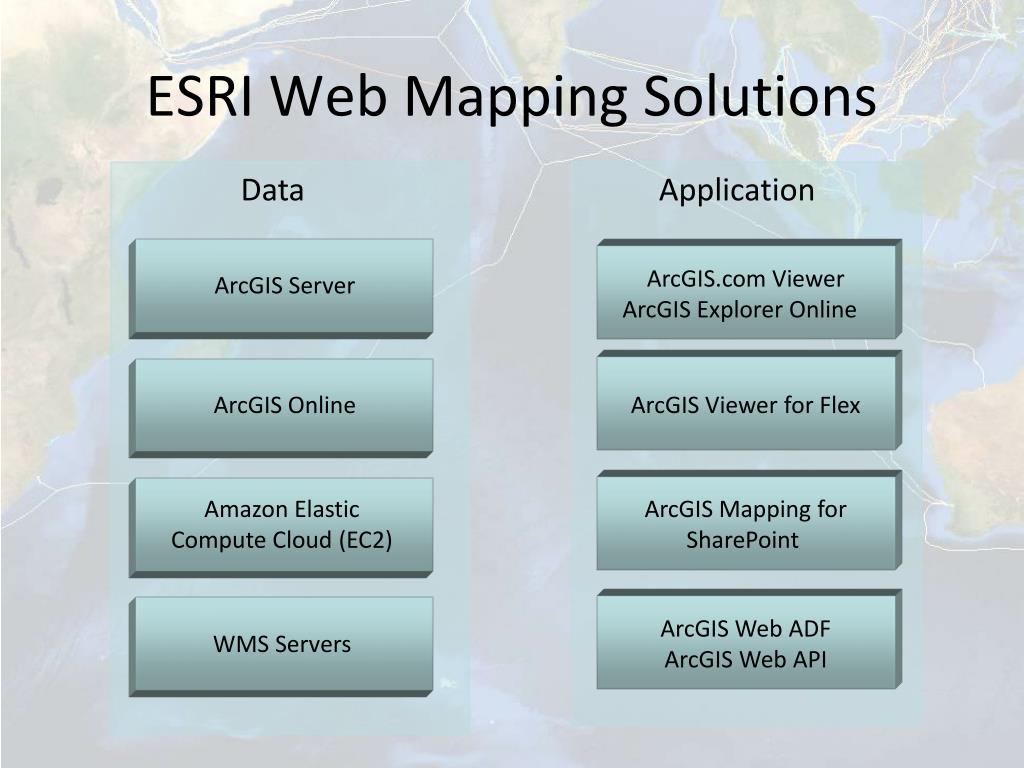 ESRI Web Mapping Solutions

Data

ArcGIS Server

ArcGIS Online

Amazon Elastic Compute Cloud (EC2)

WMS Servers

Application

ArcGIS.com Viewer
ArcGIS Explorer Online

ArcGIS Viewer for Flex

ArcGIS Mapping for SharePoint

ArcGIS Web ADF
ArcGIS Web API